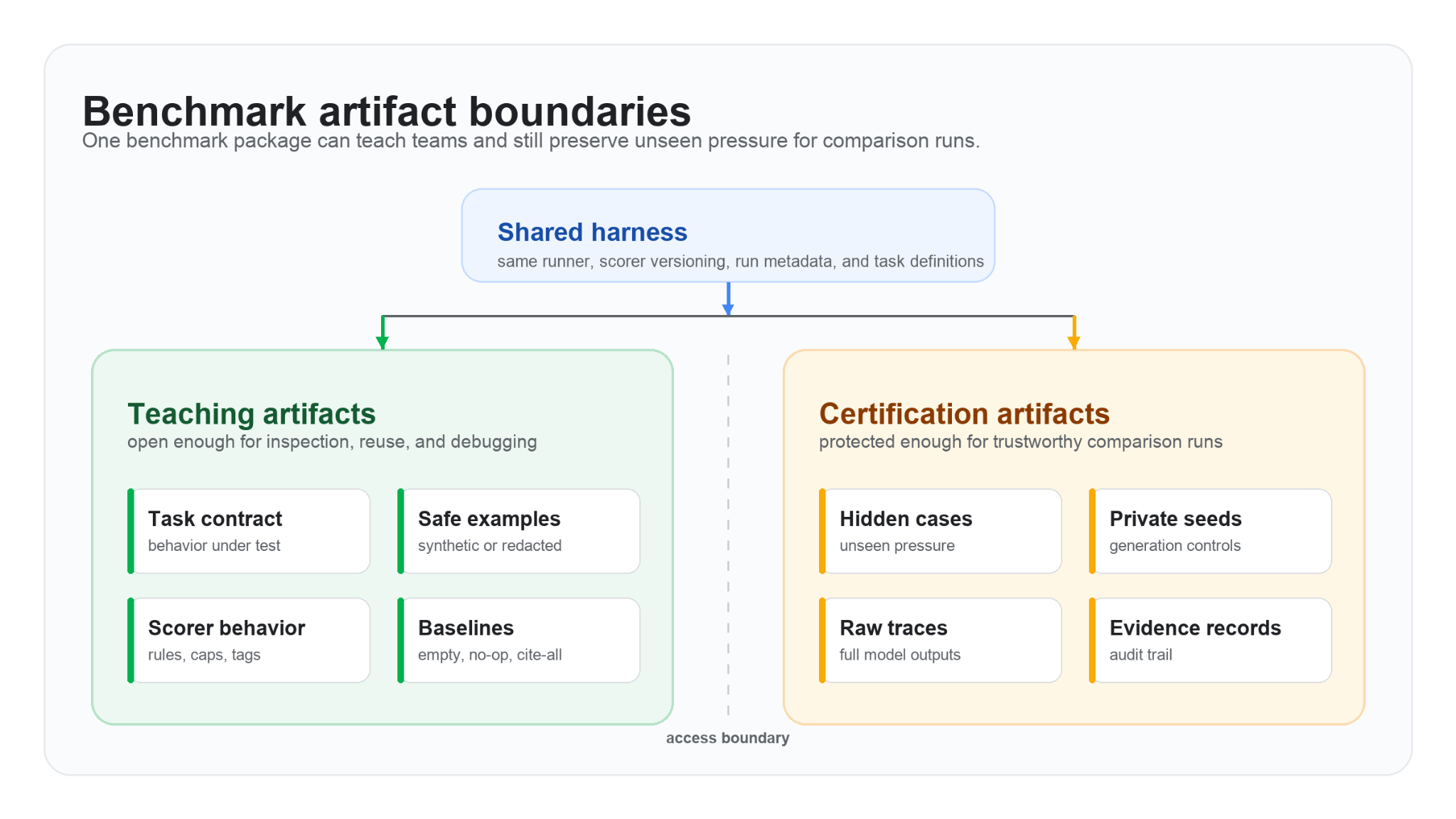 Benchmark artifact boundaries
One benchmark package can teach teams and still preserve unseen pressure for comparison runs.

Shared harness
same runner, scorer versioning, run metadata, and task definitions

Teaching artifacts
open enough for inspection, reuse, and debugging

Task contract
behavior under test

Safe examples
synthetic or redacted

Scorer behavior
rules, caps, tags

Baselines
empty, no-op, cite-all

Certification artifacts
protected enough for trustworthy comparison runs

Hidden cases
unseen pressure

Private seeds
generation controls

Raw traces
full model outputs

Evidence records
audit trail

access boundary